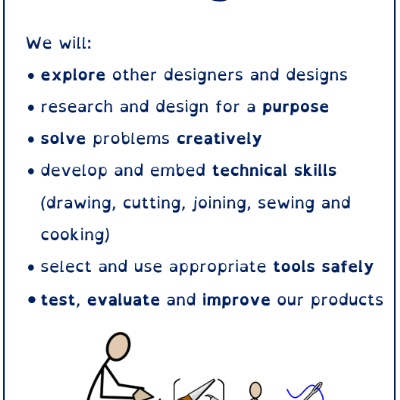 We will:

• explore other designers and designs

• research and design for a purpose

• solve problems creatively

• develop and embed technical skills (drawing, cutting, joining, sewing and cooking)

• select and use appropriate tools safely

• test, evaluate and improve our products